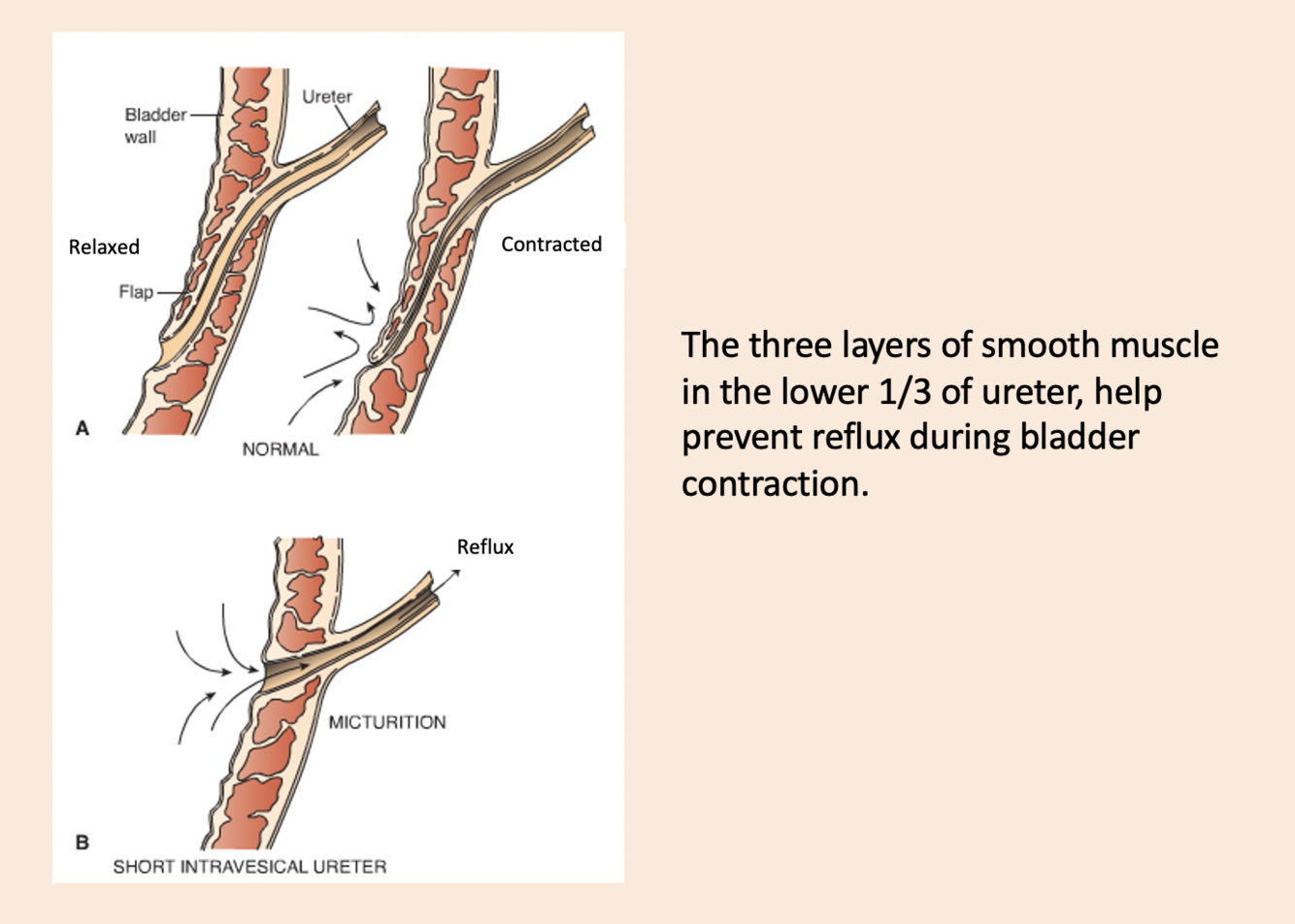 Bladder wall

Ureter

Relaxed

Contracted

Flap

A

NORMAL

Reflux

MICTURITION

B

SHORT INTRAVESICAL URETER

The three layers of smooth muscle in the lower 1/3 of ureter, help prevent reflux during bladder contraction.